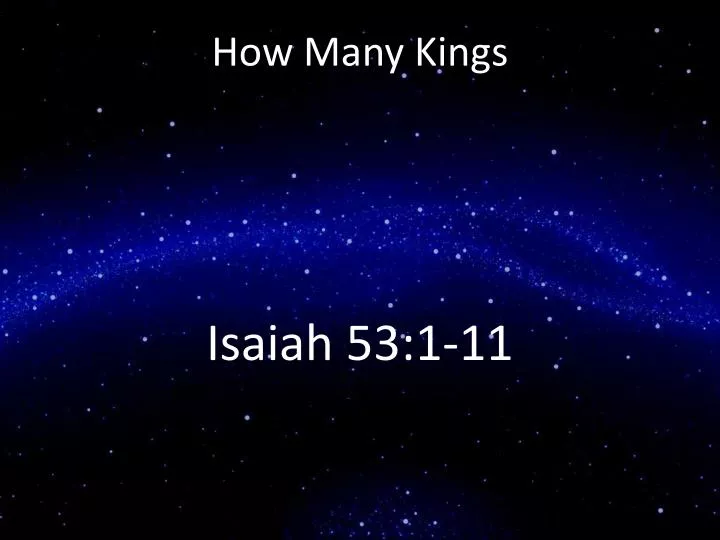 How Many Kings

Isaiah 53:1-11